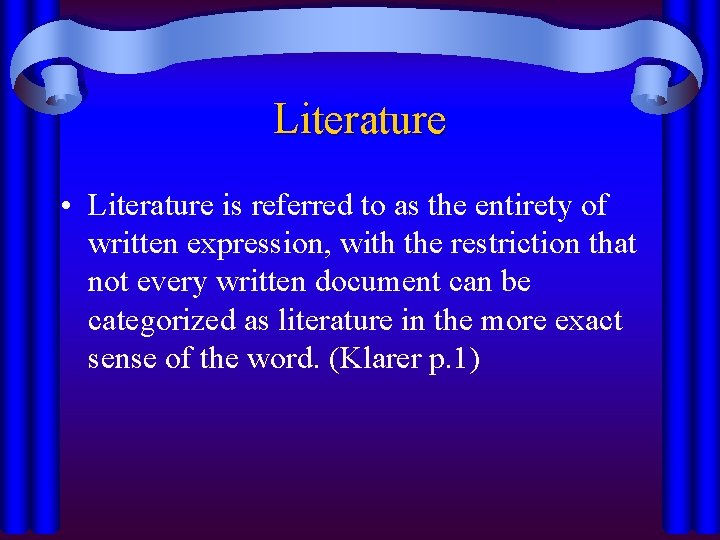 Literature

• Literature is referred to as the entirety of written expression, with the restriction that not every written document can be categorized as literature in the more exact sense of the word. (Klarer p.1)